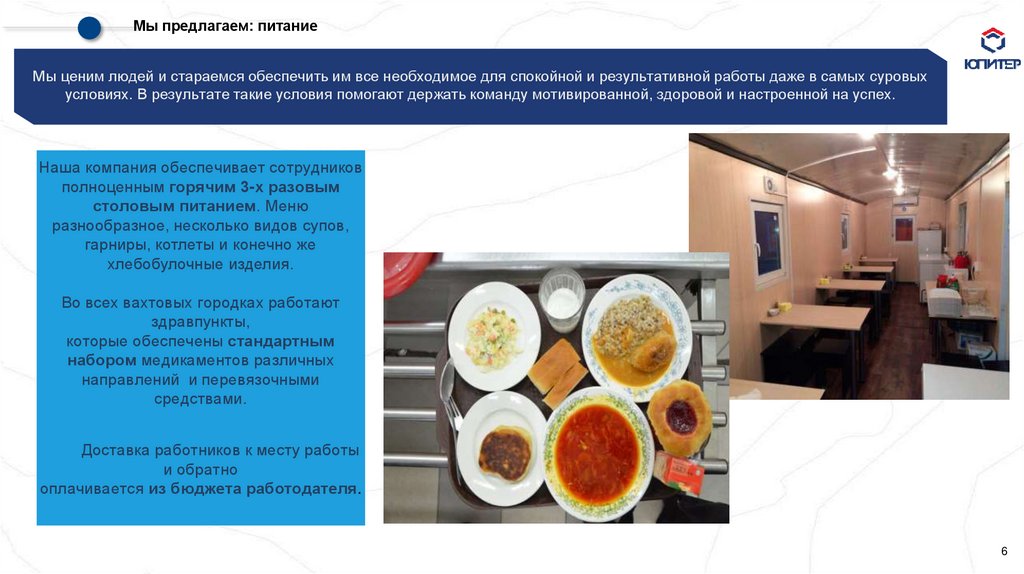 Мы предлагаем: питание

ЮПИТЕР

Мы ценим людей и стараемся обеспечить им все необходимое для спокойной и результативной работы даже в самых суровых условиях. В результате такие условия помогают держать команду мотивированной, здоровой и настроенной на успех.

Наша компания обеспечивает сотрудников полноценным горячим 3-х разовым столовым питанием. Меню разнообразное, несколько видов супов, гарниры, котлеты и конечно же хлебобулочные изделия.

Во всех вахтовых городках работают здравпункты, которые обеспечены стандартным набором медикаментов различных направлений и перевязочными средствами.

Доставка работников к месту работы и обратно оплачивается из бюджета работодателя.

6